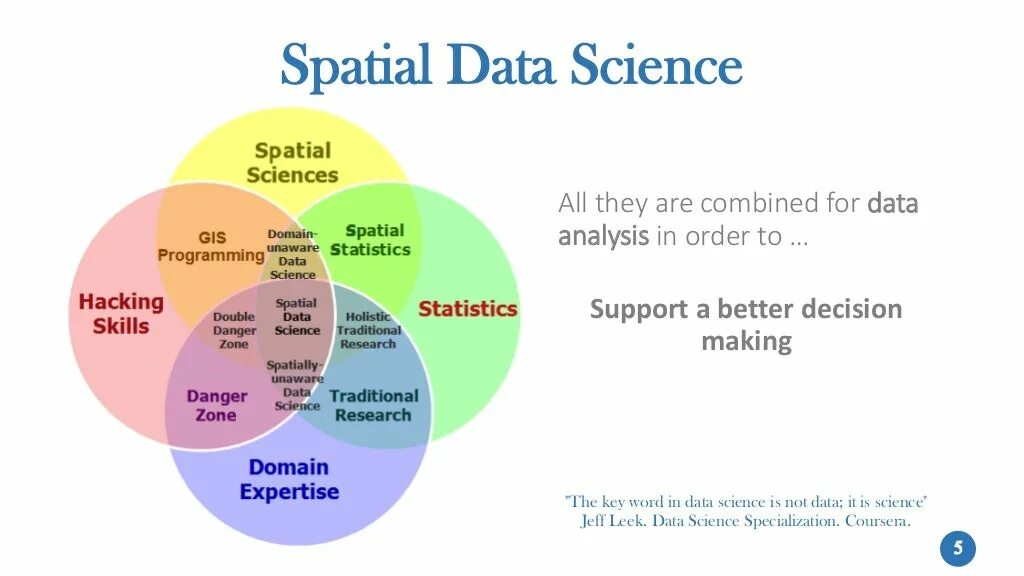 Spatial Data Science

Spatial Sciences

GIS Programming

Domain-unaware Data Science

Spatial Statistics

Hacking Skills

Double Danger Zone

Spatial Data Science

Holistic Traditional Research

Statistics

Spatially-unaware Data Science

Danger Zone

Traditional Research

Domain Expertise

All they are combined for data analysis in order to …

Support a better decision making

"The key word in data science is not data; it is science"
Jeff Leek. Data Science Specialization. Coursera.

5